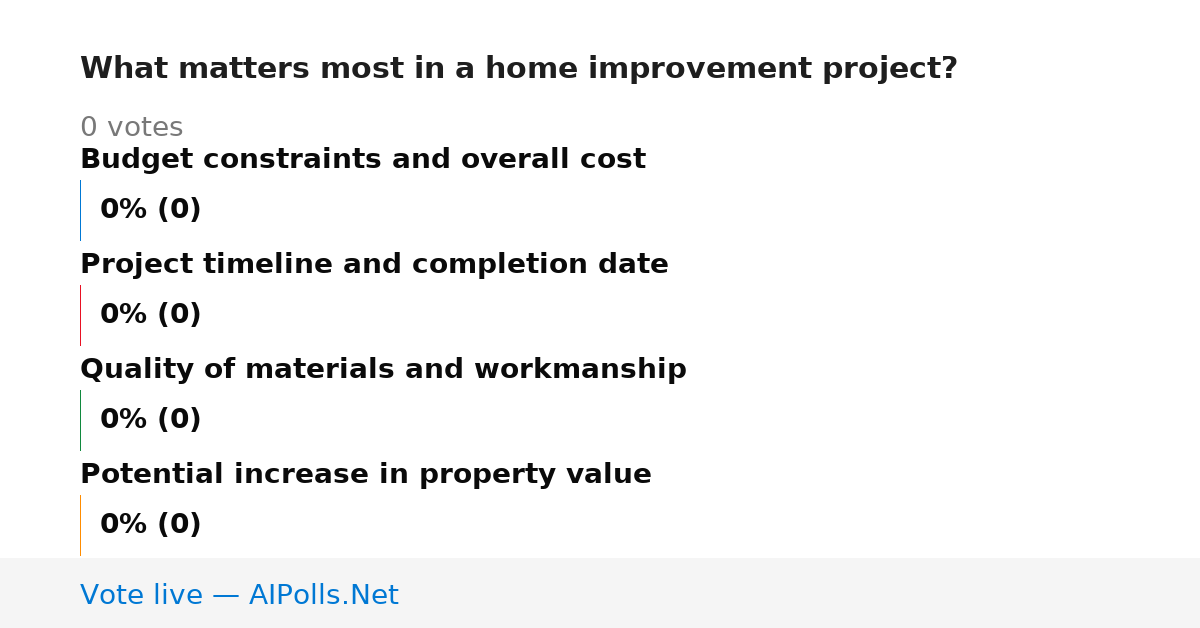 What matters most in a home improvement project?

0 votes

Budget constraints and overall cost

0% (0)

Project timeline and completion date

0% (0)

Quality of materials and workmanship

0% (0)

Potential increase in property value

0% (0)

Vote live — AIPolls.Net